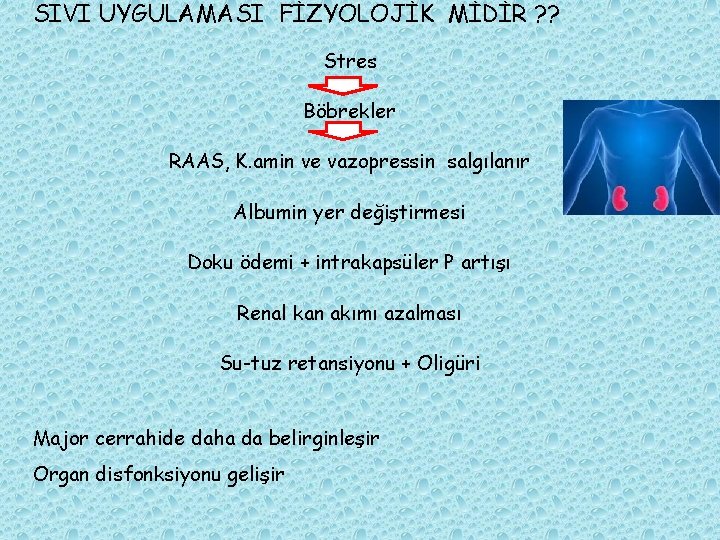 SIVI UYGULAMASI FİZYOLOJİK MİDİR ??

Stres

Böbrekler

RAAS, K.amin ve vazopressin salgılanır

Albumin yer değiştirmesi

Doku ödemi + intrakapsüler P artışı

Renal kan akımı azalması

Su-tuz retansiyonu + Oligüri

Major cerrahide daha da belirginleşir

Organ disfonksiyonu gelişir